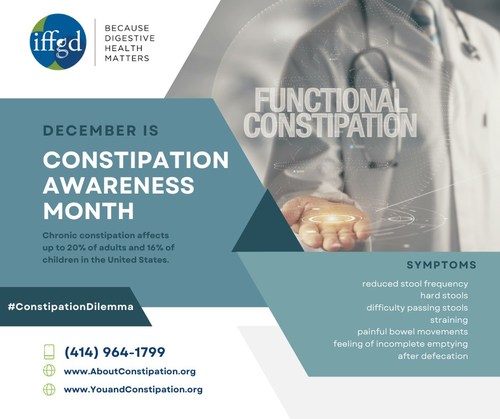 iffgd

BECAUSE DIGESTIVE HEALTH MATTERS

FUNCTIONAL CONSTIPATION

DECEMBER IS

CONSTIPATION AWARENESS MONTH

Chronic constipation affects up to 20% of adults and 16% of children in the United States.

#ConstipationDilemma

SYMPTOMS

reduced stool frequency
hard stools
difficulty passing stools
straining
painful bowel movements
feeling of incomplete emptying after defecation

(414) 964-1799

www.AboutConstipation.org

www.YouandConstipation.org